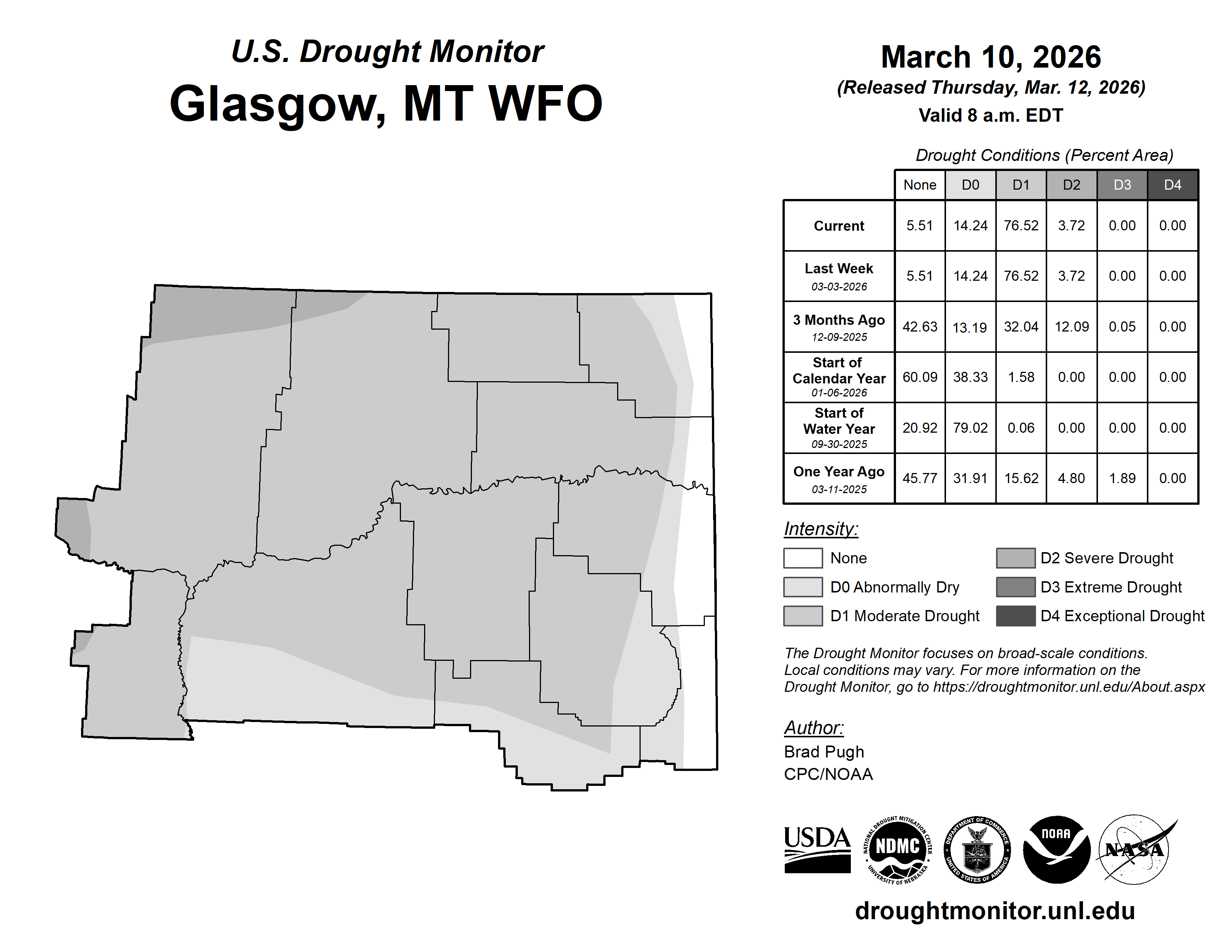 U.S. Drought Monitor
Glasgow, MT WFO

March 10, 2026
(Released Thursday, Mar. 12, 2026)
Valid 8 a.m. EDT

Drought Conditions (Percent Area)

| | None | D0 | D1 | D2 | D3 | D4 |
|---|---|---|---|---|---|---|
| Current | 5.51 | 14.24 | 76.52 | 3.72 | 0.00 | 0.00 |
| Last Week 03-03-2026 | 5.51 | 14.24 | 76.52 | 3.72 | 0.00 | 0.00 |
| 3 Months Ago 12-09-2025 | 42.63 | 13.19 | 32.04 | 12.09 | 0.05 | 0.00 |
| Start of Calendar Year 01-06-2026 | 60.09 | 38.33 | 1.58 | 0.00 | 0.00 | 0.00 |
| Start of Water Year 09-30-2025 | 20.92 | 79.02 | 0.06 | 0.00 | 0.00 | 0.00 |
| One Year Ago 03-11-2025 | 45.77 | 31.91 | 15.62 | 4.80 | 1.89 | 0.00 |

Intensity:
None
D0 Abnormally Dry
D1 Moderate Drought
D2 Severe Drought
D3 Extreme Drought
D4 Exceptional Drought

The Drought Monitor focuses on broad-scale conditions. Local conditions may vary. For more information on the Drought Monitor, go to https://droughtmonitor.unl.edu/About.aspx

Author:
Brad Pugh
CPC/NOAA

USDA NATIONAL DROUGHT MITIGATION CENTER NDMC UNIVERSITY OF NEBRASKA DEPARTMENT OF COMMERCE UNITED STATES OF AMERICA NOAA NASA

droughtmonitor.unl.edu